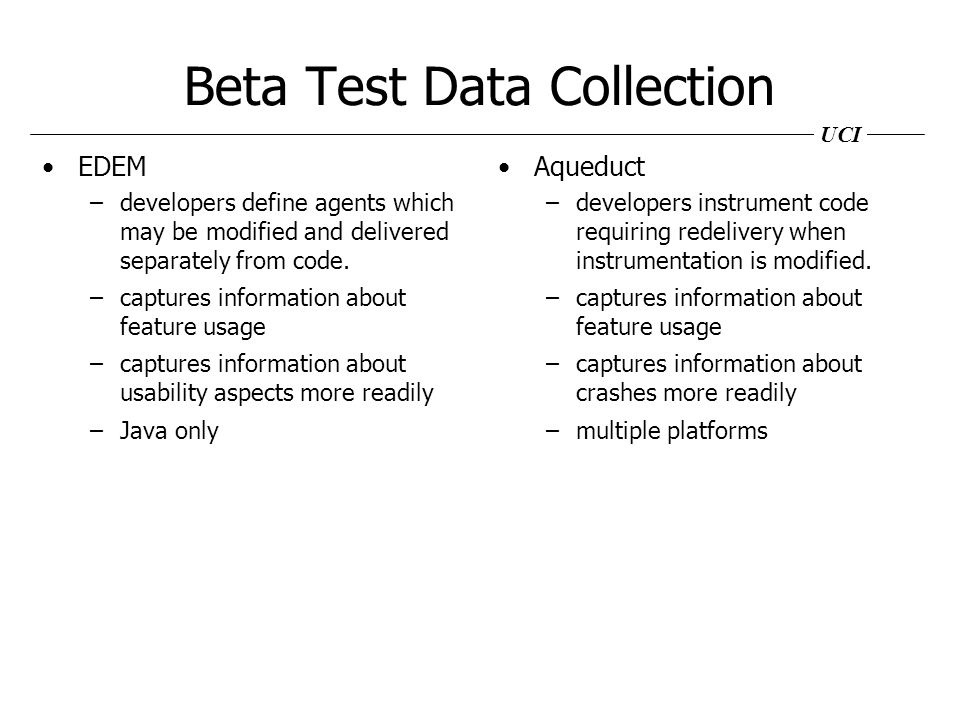 Beta Test Data Collection

UCI

• EDEM
– developers define agents which may be modified and delivered separately from code.
– captures information about feature usage
– captures information about usability aspects more readily
– Java only

• Aqueduct
– developers instrument code requiring redelivery when instrumentation is modified.
– captures information about feature usage
– captures information about crashes more readily
– multiple platforms